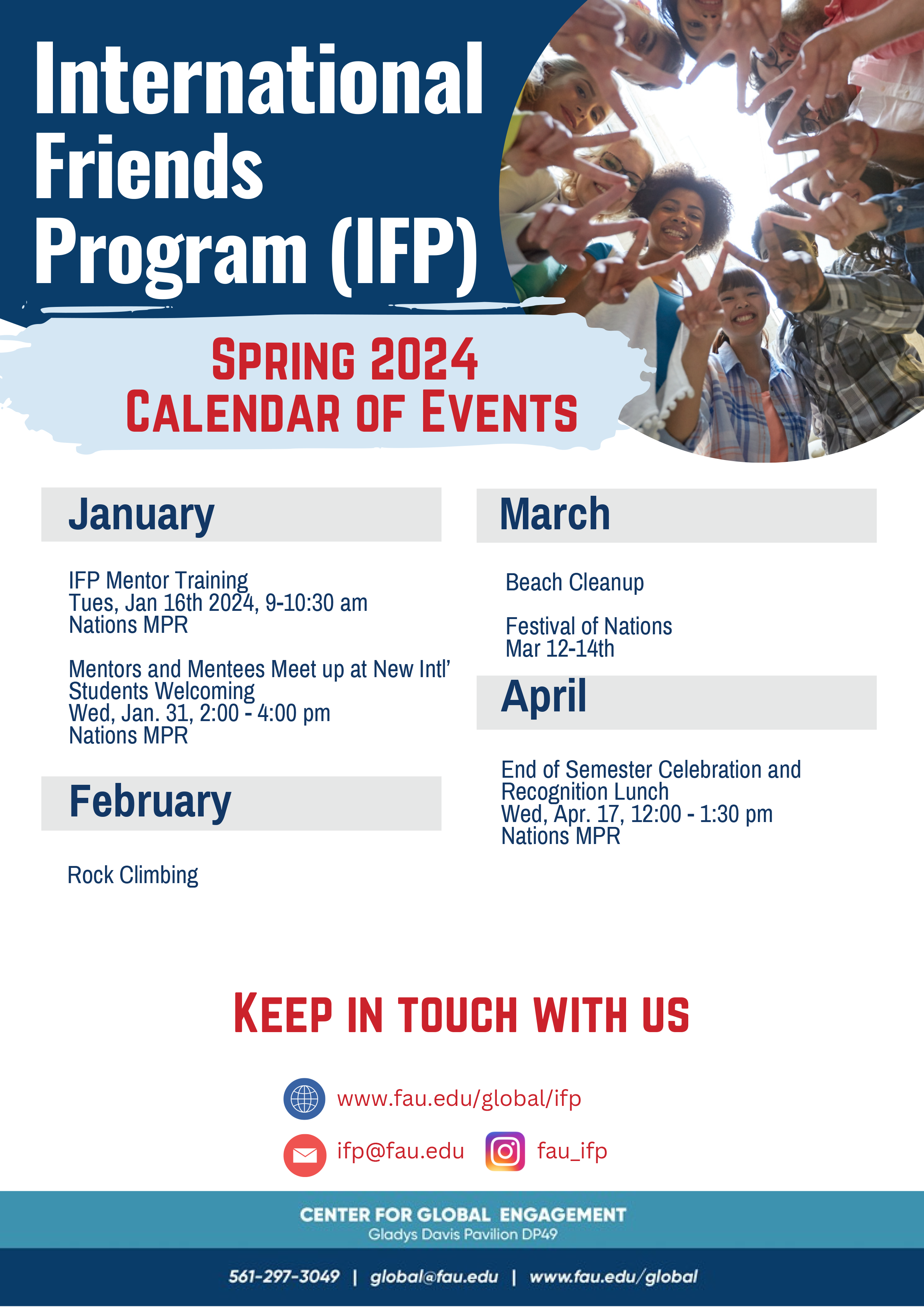 International Friends Program (IFP)

SPRING 2024
CALENDAR OF EVENTS

January

IFP Mentor Training
Tues, Jan 16th 2024, 9-10:30 am
Nations MPR

Mentors and Mentees Meet up at New Intl' Students Welcoming
Wed, Jan. 31, 2:00 - 4:00 pm
Nations MPR

February

Rock Climbing

March

Beach Cleanup

Festival of Nations
Mar 12-14th

April

End of Semester Celebration and Recognition Lunch
Wed, Apr. 17, 12:00 - 1:30 pm
Nations MPR

KEEP IN TOUCH WITH US

www.fau.edu/global/ifp

ifp@fau.edu

fau_ifp

CENTER FOR GLOBAL ENGAGEMENT
Gladys Davis Pavilion DP49

561-297-3049 | global@fau.edu | www.fau.edu/global